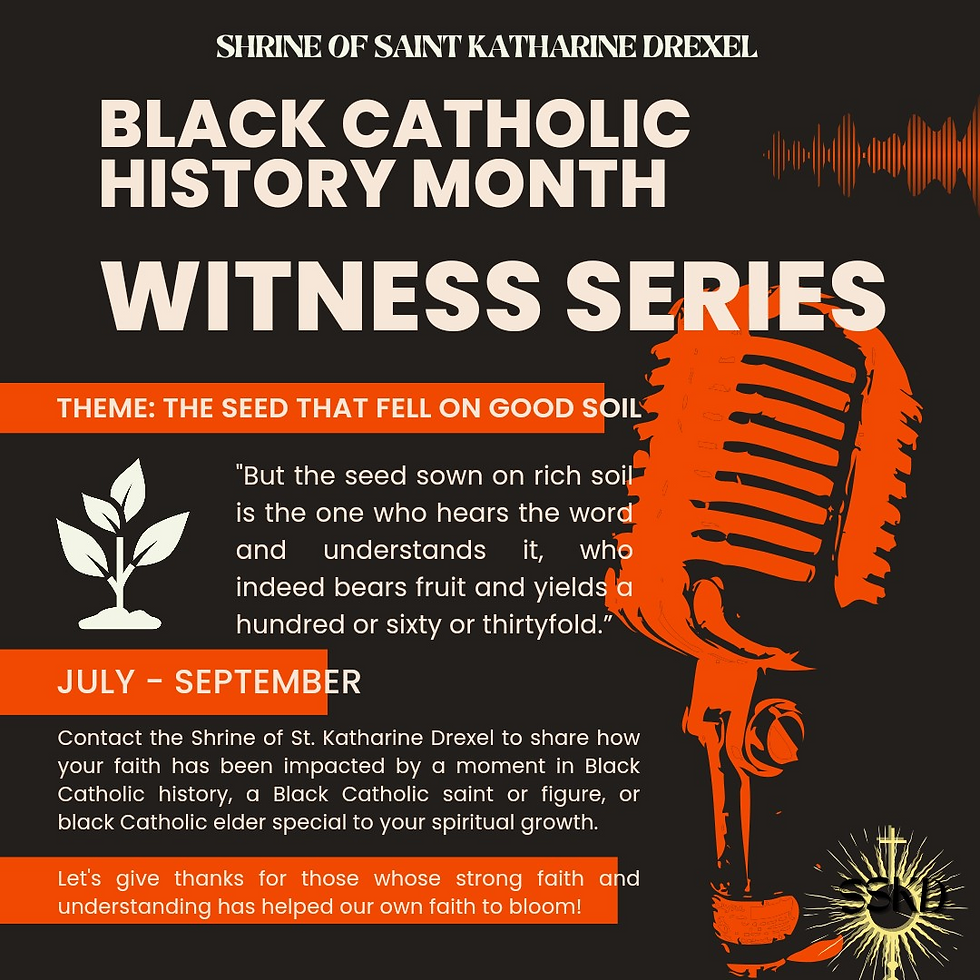 SHRINE OF SAINT KATHARINE DREXEL

BLACK CATHOLIC HISTORY MONTH

WITNESS SERIES

THEME: THE SEED THAT FELL ON GOOD SOIL

"But the seed sown on rich soil is the one who hears the word and understands it, who indeed bears fruit and yields a hundred or sixty or thirtyfold."

JULY - SEPTEMBER

Contact the Shrine of St. Katharine Drexel to share how your faith has been impacted by a moment in Black Catholic history, a Black Catholic saint or figure, or black Catholic elder special to your spiritual growth.

Let's give thanks for those whose strong faith and understanding has helped our own faith to bloom!

SSKD